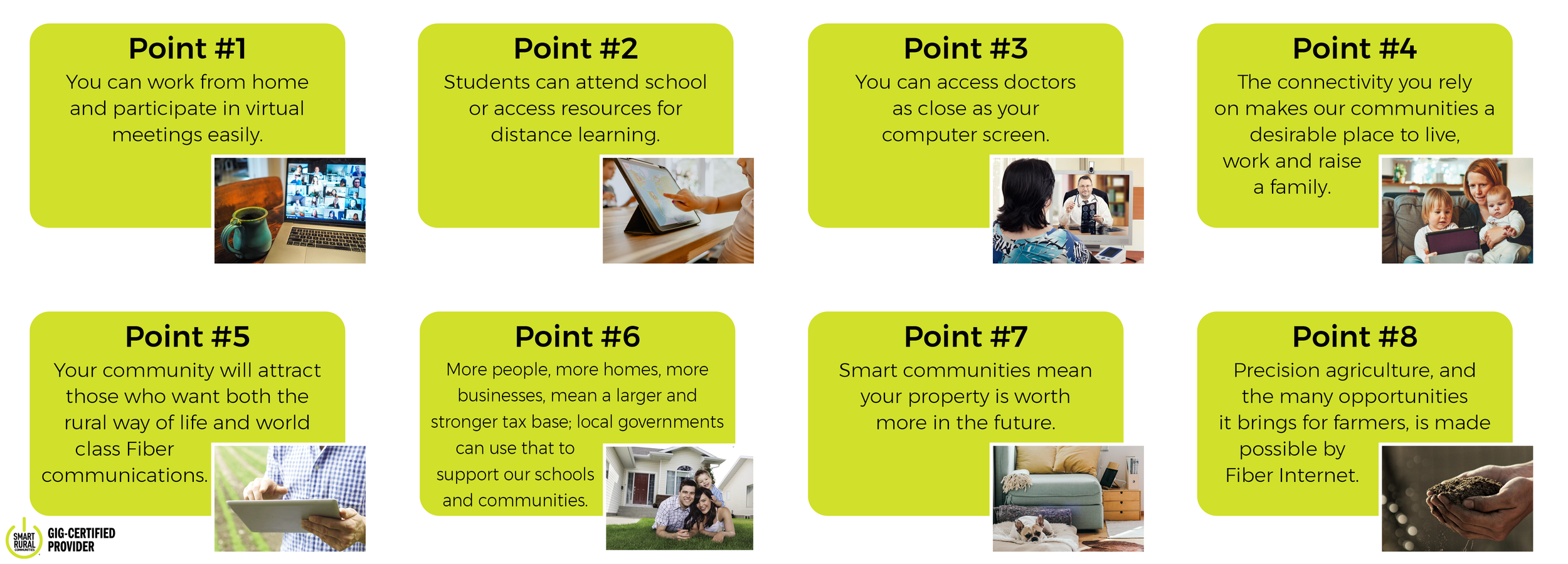 Point #1
You can work from home and participate in virtual meetings easily.

Point #2
Students can attend school or access resources for distance learning.

Point #3
You can access doctors as close as your computer screen.

Point #4
The connectivity you rely on makes our communities a desirable place to live, work and raise a family.

Point #5
Your community will attract those who want both the rural way of life and world class Fiber communications.

Point #6
More people, more homes, more businesses, mean a larger and stronger tax base; local governments can use that to support our schools and communities.

Point #7
Smart communities mean your property is worth more in the future.

Point #8
Precision agriculture, and the many opportunities it brings for farmers, is made possible by Fiber Internet.

SMART RURAL COMMUNITIES
GIG-CERTIFIED PROVIDER